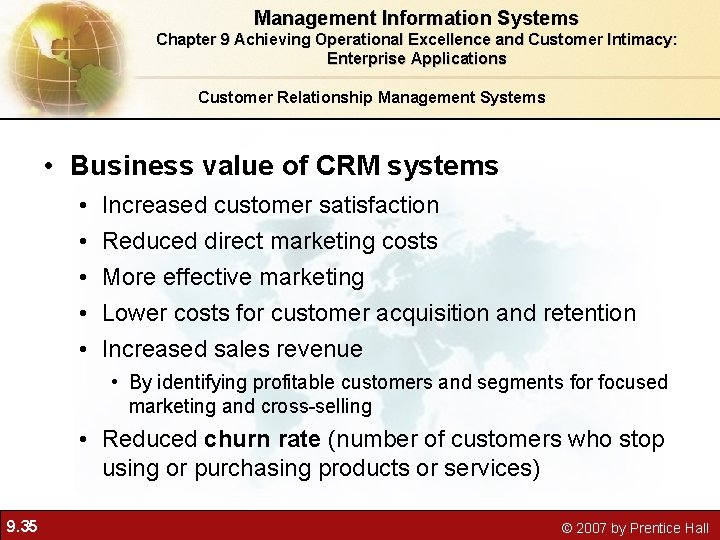 Management Information Systems
Chapter 9 Achieving Operational Excellence and Customer Intimacy: Enterprise Applications

Customer Relationship Management Systems

• Business value of CRM systems
• Increased customer satisfaction
• Reduced direct marketing costs
• More effective marketing
• Lower costs for customer acquisition and retention
• Increased sales revenue
• By identifying profitable customers and segments for focused marketing and cross-selling
• Reduced churn rate (number of customers who stop using or purchasing products or services)

9.35

© 2007 by Prentice Hall